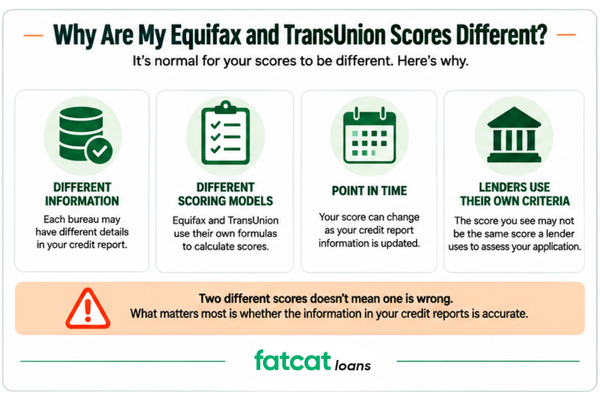 Why Are My Equifax and TransUnion Scores Different?

It's normal for your scores to be different. Here's why.

DIFFERENT INFORMATION

Each bureau may have different details in your credit report.

DIFFERENT SCORING MODELS

Equifax and TransUnion use their own formulas to calculate scores.

POINT IN TIME

Your score can change as your credit report information is updated.

LENDERS USE THEIR OWN CRITERIA

The score you see may not be the same score a lender uses to assess your application.

Two different scores doesn't mean one is wrong.
What matters most is whether the information in your credit reports is accurate.

fatcat loans